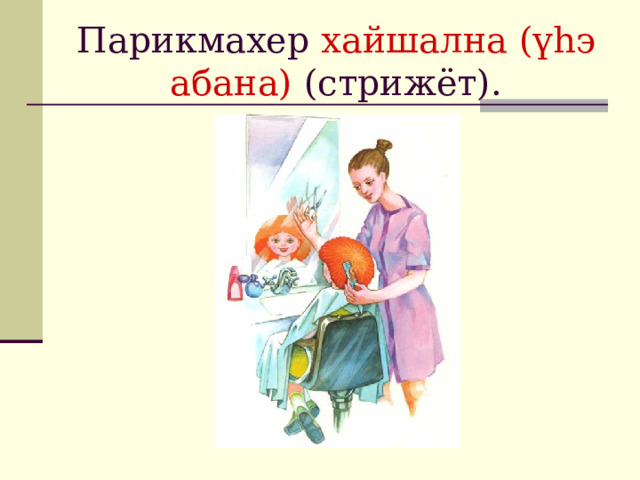 Парикмахер хайшална (үһэ абана) (стрижёт).